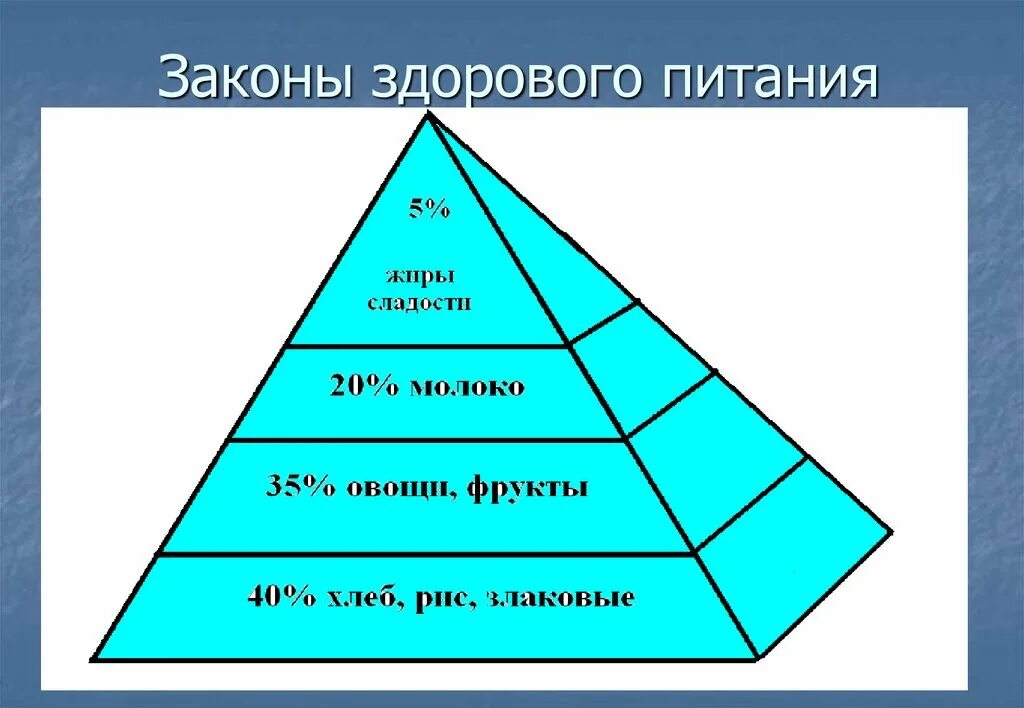 Законы здорового питания

5%

жиры
сладости

20% молоко

35% овощи, фрукты

40% хлеб, рис, злаковые